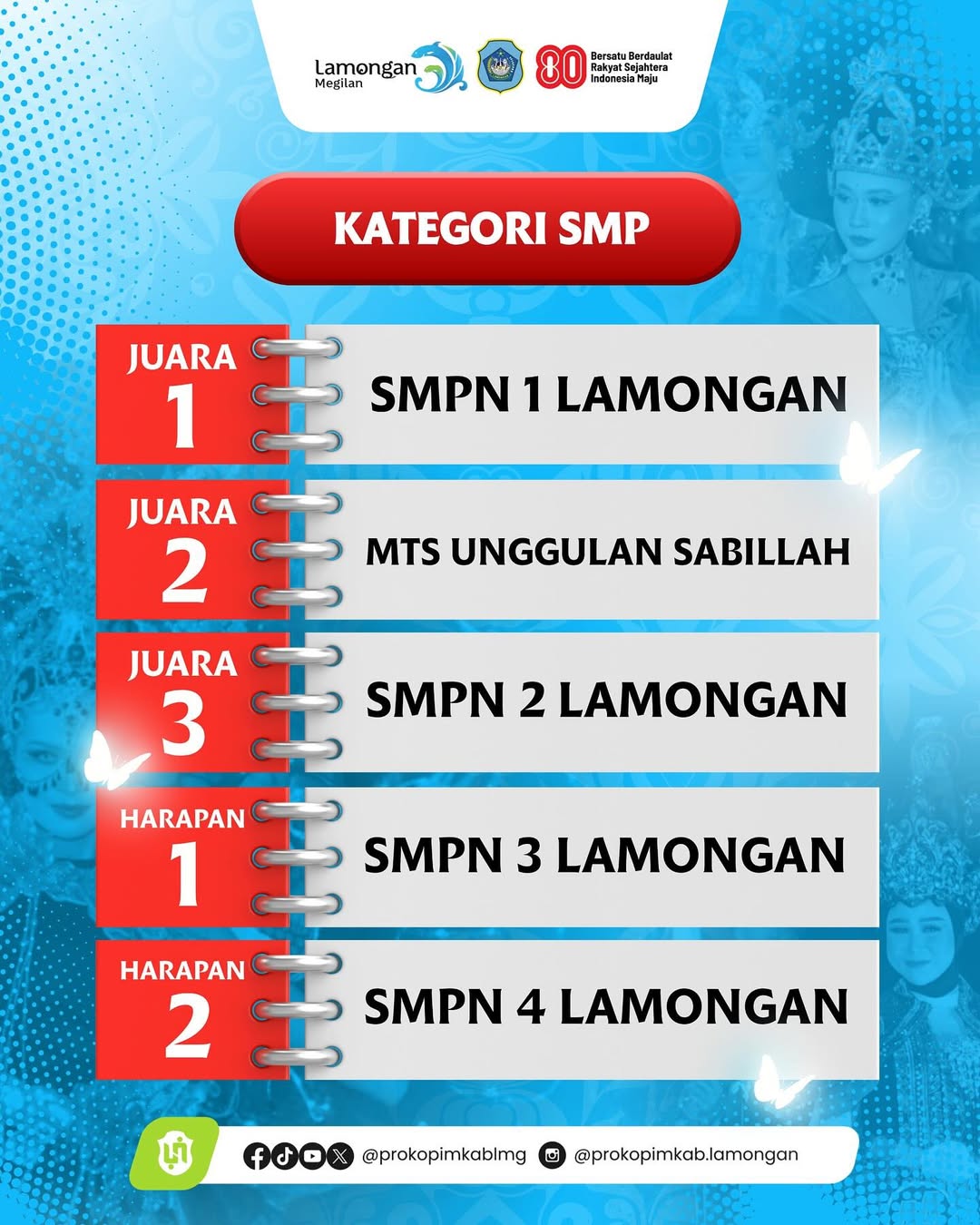 Lamongan Megilan

80 Bersatu Berdaulat Rakyat Sejahtera Indonesia Maju

KATEGORI SMP

JUARA 1 SMPN 1 LAMONGAN

JUARA 2 MTS UNGGULAN SABILLAH

JUARA 3 SMPN 2 LAMONGAN

HARAPAN 1 SMPN 3 LAMONGAN

HARAPAN 2 SMPN 4 LAMONGAN

@prokopimkablmg @prokopimkab.lamongan